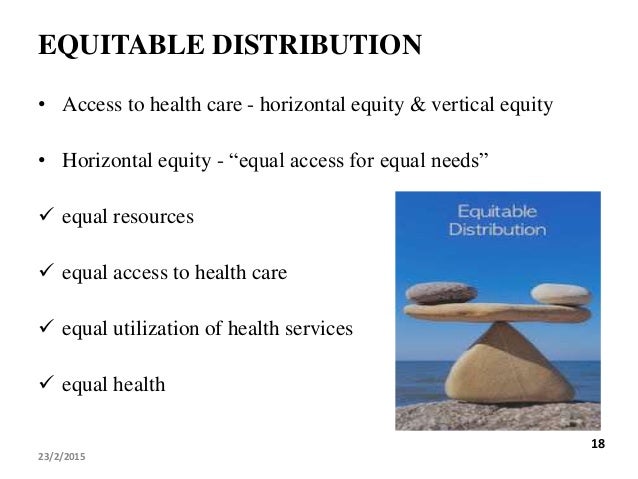 EQUITABLE DISTRIBUTION

• Access to health care - horizontal equity & vertical equity

• Horizontal equity - “equal access for equal needs”

✓ equal resources

✓ equal access to health care

✓ equal utilization of health services

✓ equal health

Equitable Distribution

18

23/2/2015